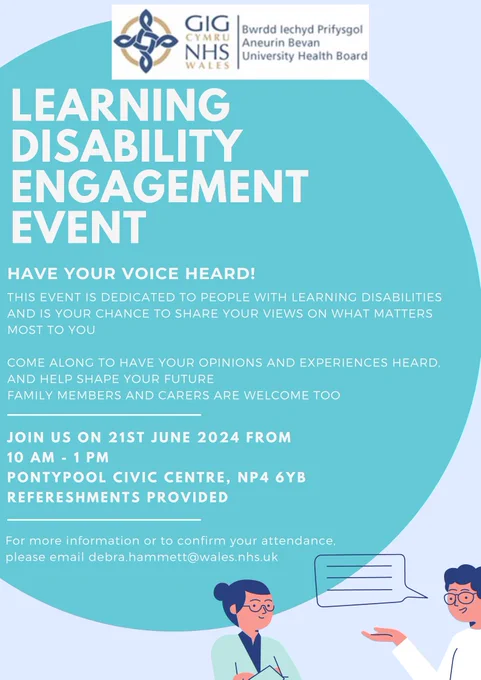 GIG CYMRU NHS WALES
Bwrdd Iechyd Prifysgol Aneurin Bevan University Health Board

LEARNING DISABILITY ENGAGEMENT EVENT

HAVE YOUR VOICE HEARD!

THIS EVENT IS DEDICATED TO PEOPLE WITH LEARNING DISABILITIES AND IS YOUR CHANCE TO SHARE YOUR VIEWS ON WHAT MATTERS MOST TO YOU

COME ALONG TO HAVE YOUR OPINIONS AND EXPERIENCES HEARD, AND HELP SHAPE YOUR FUTURE
FAMILY MEMBERS AND CARERS ARE WELCOME TOO

JOIN US ON 21ST JUNE 2024 FROM
10 AM - 1 PM
PONTYPOOL CIVIC CENTRE, NP4 6YB
REFERESHMENTS PROVIDED

For more information or to confirm your attendance, please email debra.hammett@wales.nhs.uk